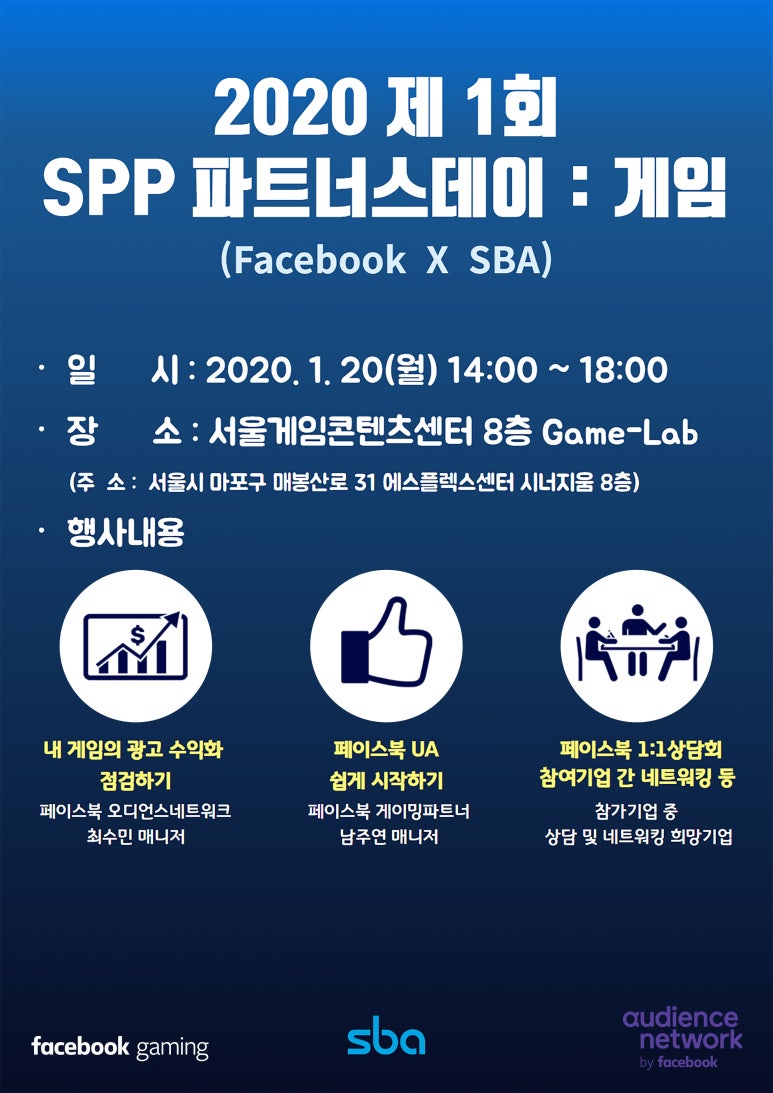 2020 제 1회
SPP 파트너스데이 : 게임
(Facebook X SBA)

· 일 시 : 2020. 1. 20(월) 14:00 ~ 18:00
· 장 소 : 서울게임콘텐츠센터 8층 Game-Lab
(주 소 : 서울시 마포구 매봉산로 31 에스플렉스센터 시너지움 8층)
· 행사내용

$

내 게임의 광고 수익화 점검하기
페이스북 오디언스네트워크
최수민 매니저

페이스북 UA 쉽게 시작하기
페이스북 게이밍파트너
남주연 매니저

페이스북 1:1상담회 참여기업 간 네트워킹 등
참가기업 중
상담 및 네트워킹 희망기업

facebook gaming
sba
audience network by facebook